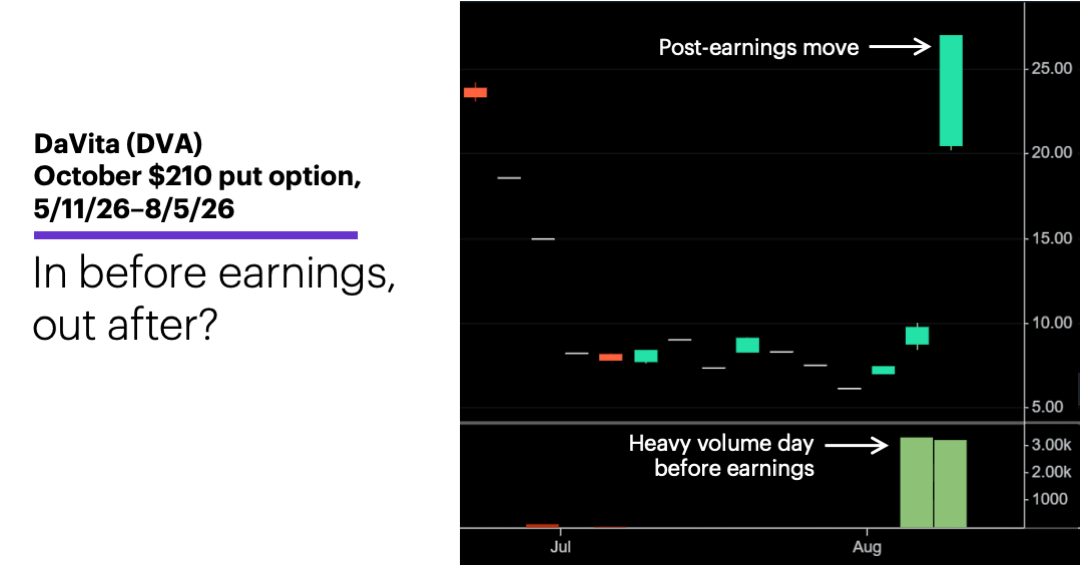 DaVita (DVA)
October $210 put option, 5/11/26–8/5/26

In before earnings, out after?

Post-earnings move

25.00
20.00
15.00
10.00
5.00

Heavy volume day before earnings

3.00k
2.00k
1000

Jul
Aug